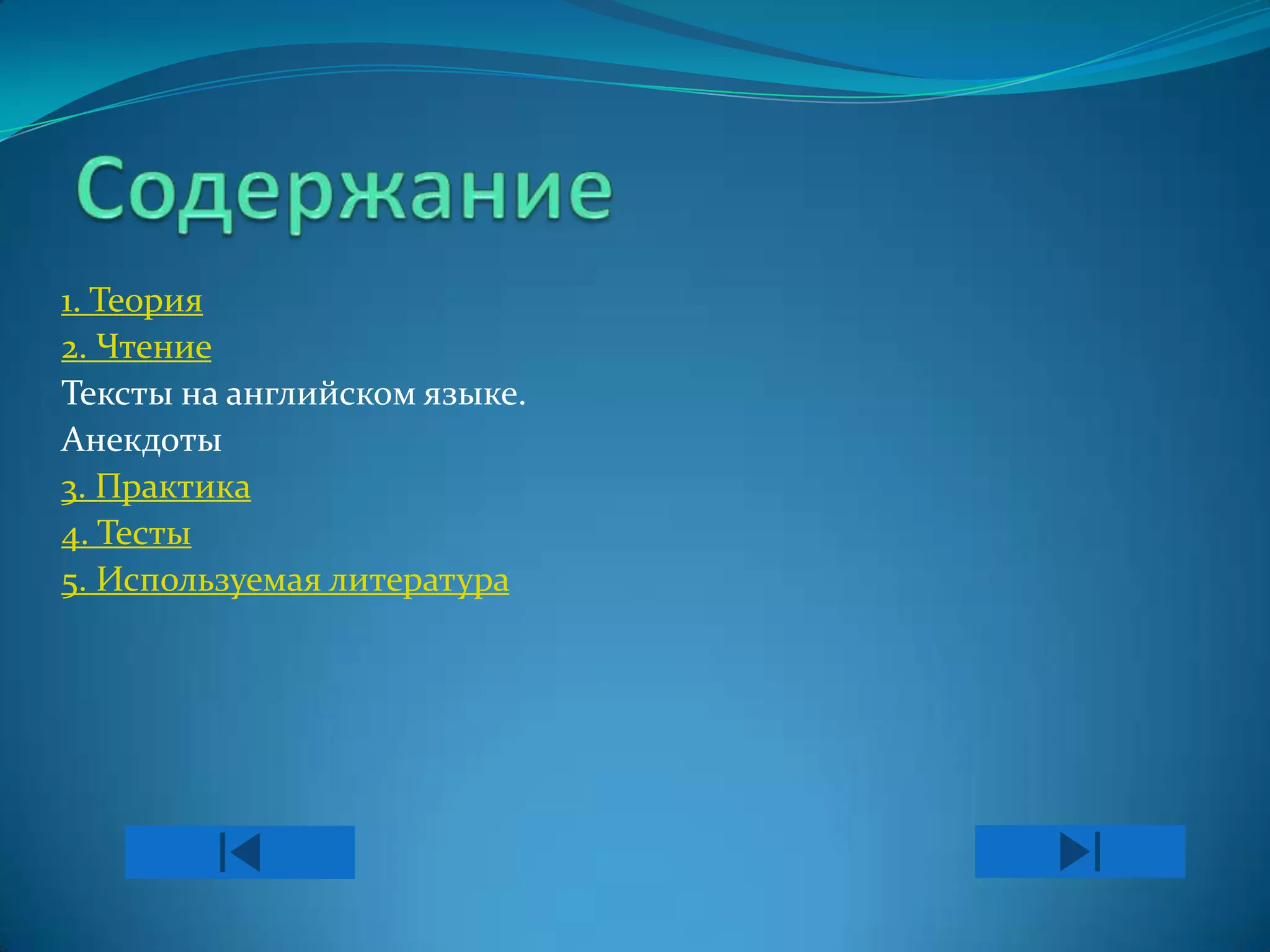 Содержание

1. Теория
2. Чтение
Тексты на английском языке.
Анекдоты
3. Практика
4. Тесты
5. Используемая литература